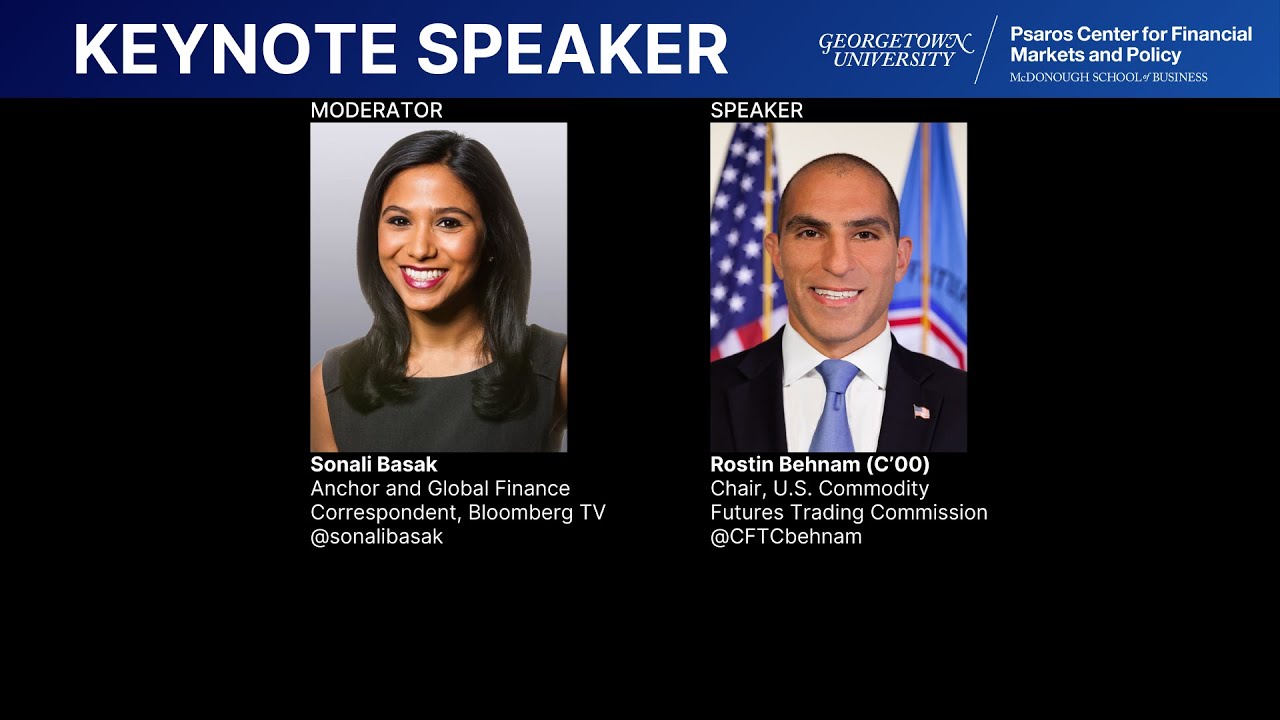 KEYNOTE SPEAKER

GEORGETOWN UNIVERSITY

Psaros Center for Financial Markets and Policy
McDONOUGH SCHOOL of BUSINESS

MODERATOR

Sonali Basak
Anchor and Global Finance Correspondent, Bloomberg TV
@sonalibasak

SPEAKER

Rostin Behnam (C'00)
Chair, U.S. Commodity Futures Trading Commission
@CFTCbehnam